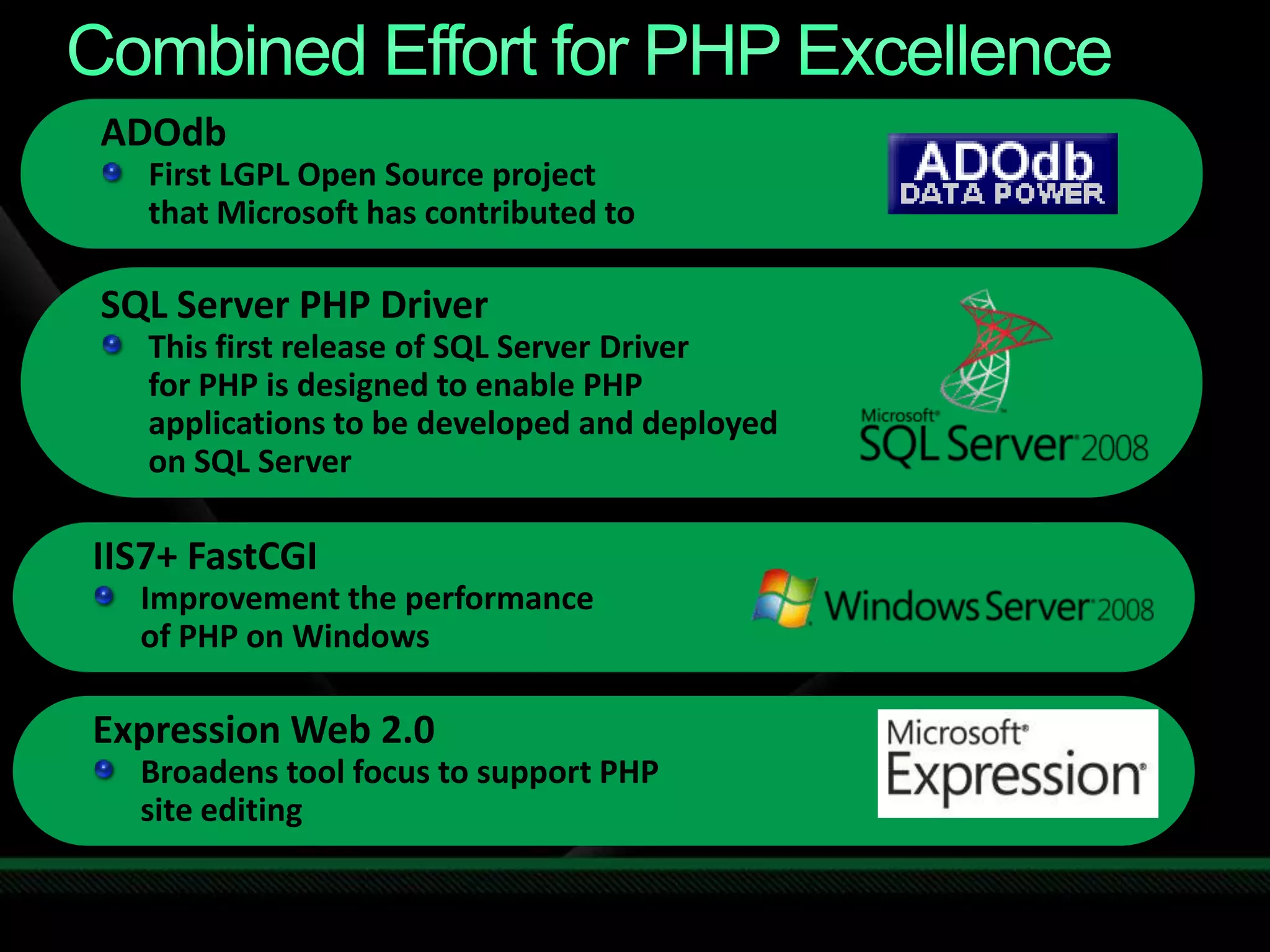 Combined Effort for PHP Excellence

ADOdb

First LGPL Open Source project that Microsoft has contributed to

ADOdb
DATA POWER

SQL Server PHP Driver

This first release of SQL Server Driver for PHP is designed to enable PHP applications to be developed and deployed on SQL Server

Microsoft
SQL Server 2008

IIS7+ FastCGI

Improvement the performance of PHP on Windows

Windows Server 2008

Expression Web 2.0

Broadens tool focus to support PHP site editing

Microsoft
Expression